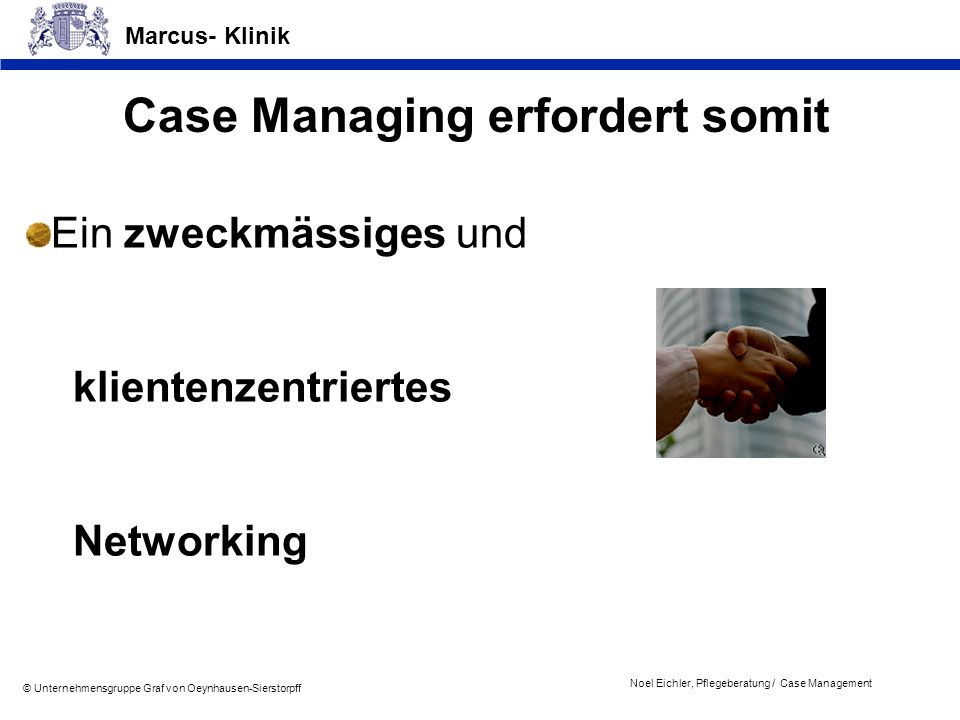 Marcus- Klinik

Case Managing erfordert somit

Ein zweckmässiges und

klientenzentriertes

Networking

© Unternehmensgruppe Graf von Oeynhausen-Sierstorpff

Noel Eichler, Pflegeberatung / Case Management